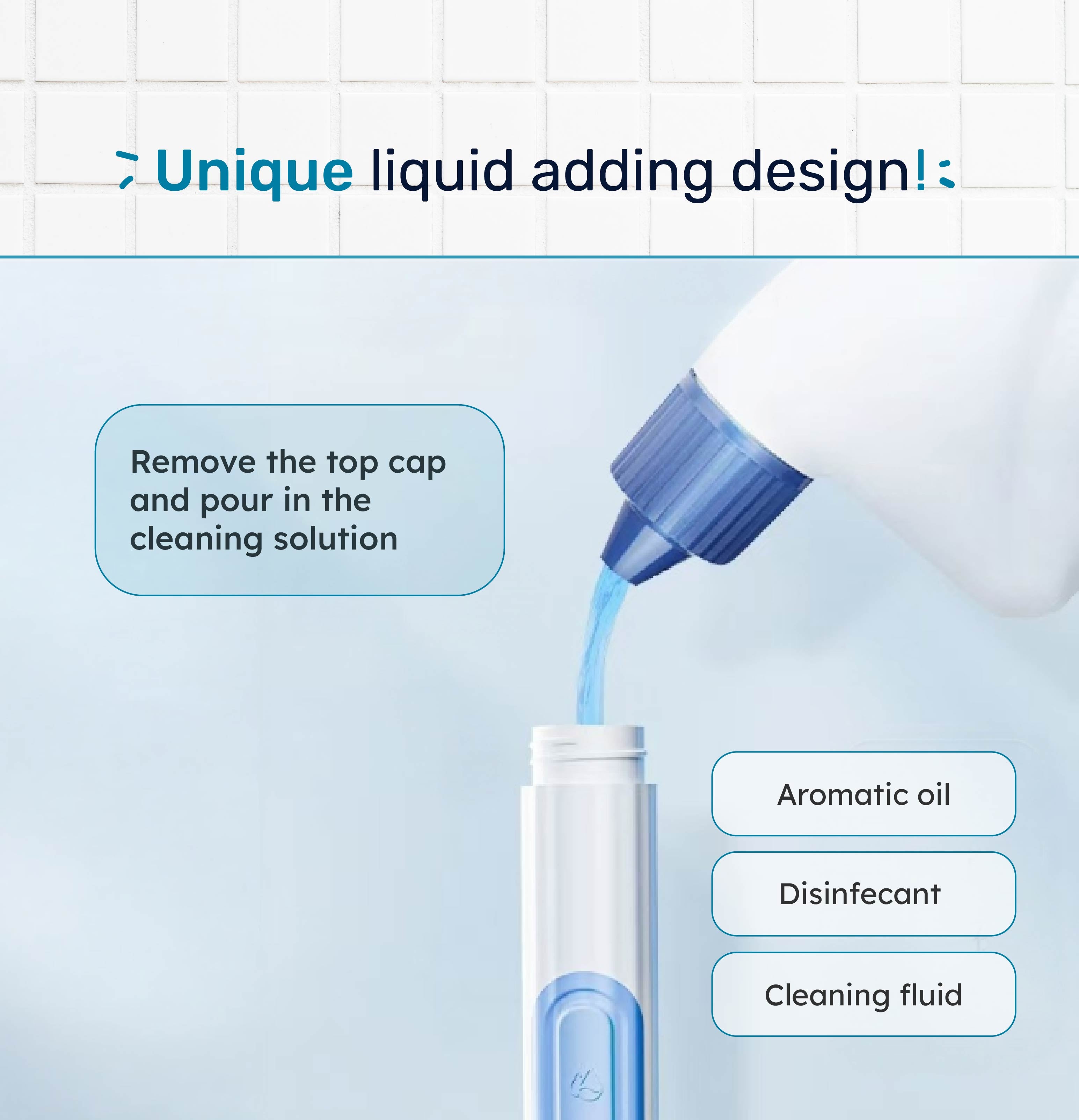 Unique liquid adding design!

Remove the top cap and pour in the cleaning solution

Aromatic oil

Disinfecant

Cleaning fluid